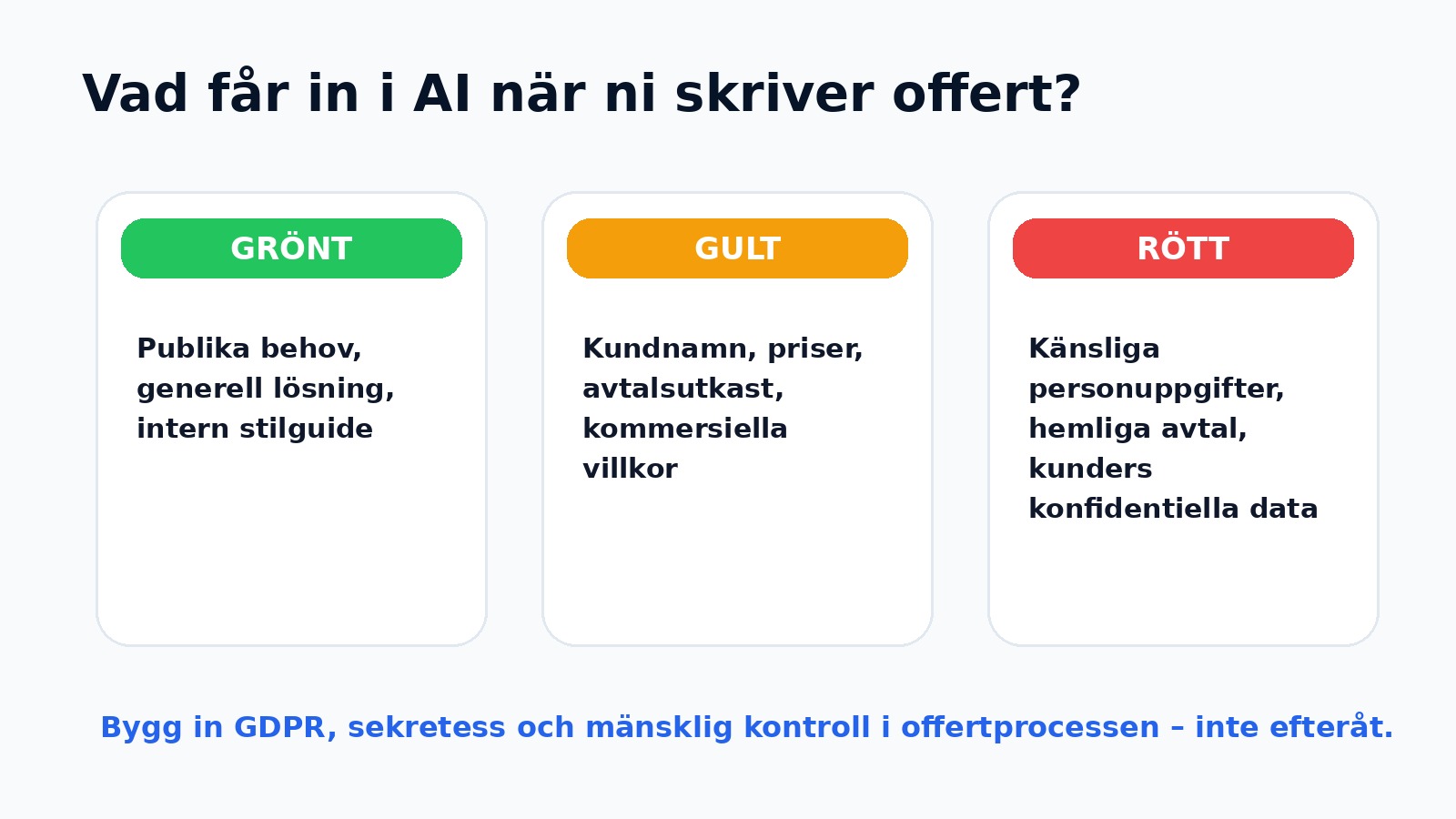 Vad får in i AI när ni skriver offert?

GRÖNT

Publika behov, generell lösning, intern stilguide

GULT

Kundnamn, priser, avtalsutkast, kommersiella villkor

RÖTT

Känsliga personuppgifter, hemliga avtal, kunders konfidentiella data

Bygg in GDPR, sekretess och mänsklig kontroll i offertprocessen – inte efteråt.